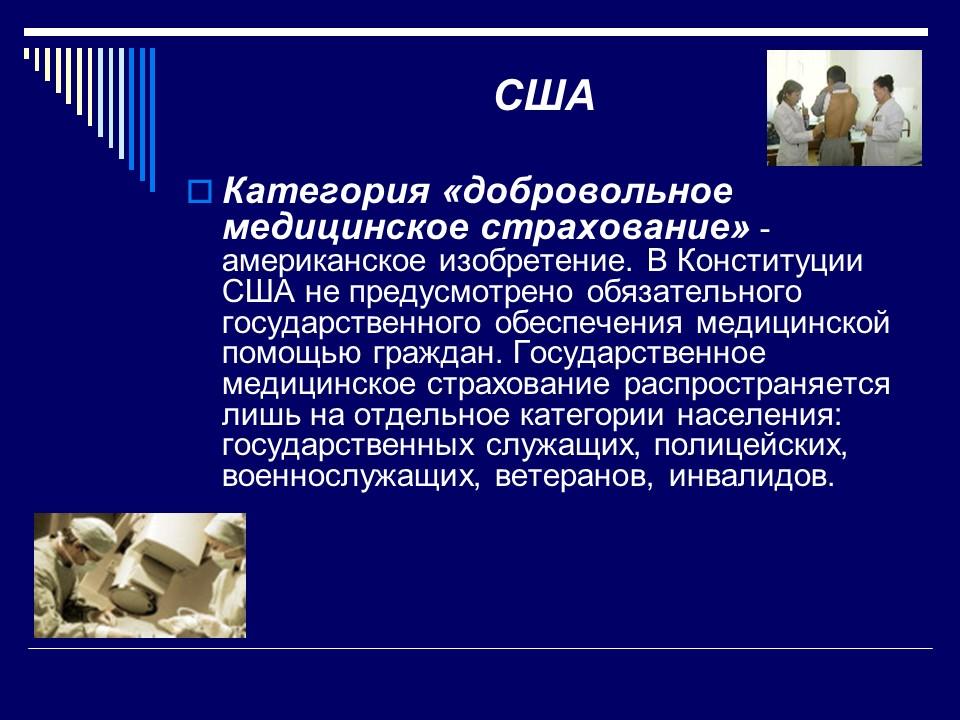 США

Категория «добровольное медицинское страхование» - американское изобретение. В Конституции США не предусмотрено обязательного государственного обеспечения медицинской помощью граждан. Государственное медицинское страхование распространяется лишь на отдельное категории населения: государственных служащих, полицейских, военнослужащих, ветеранов, инвалидов.